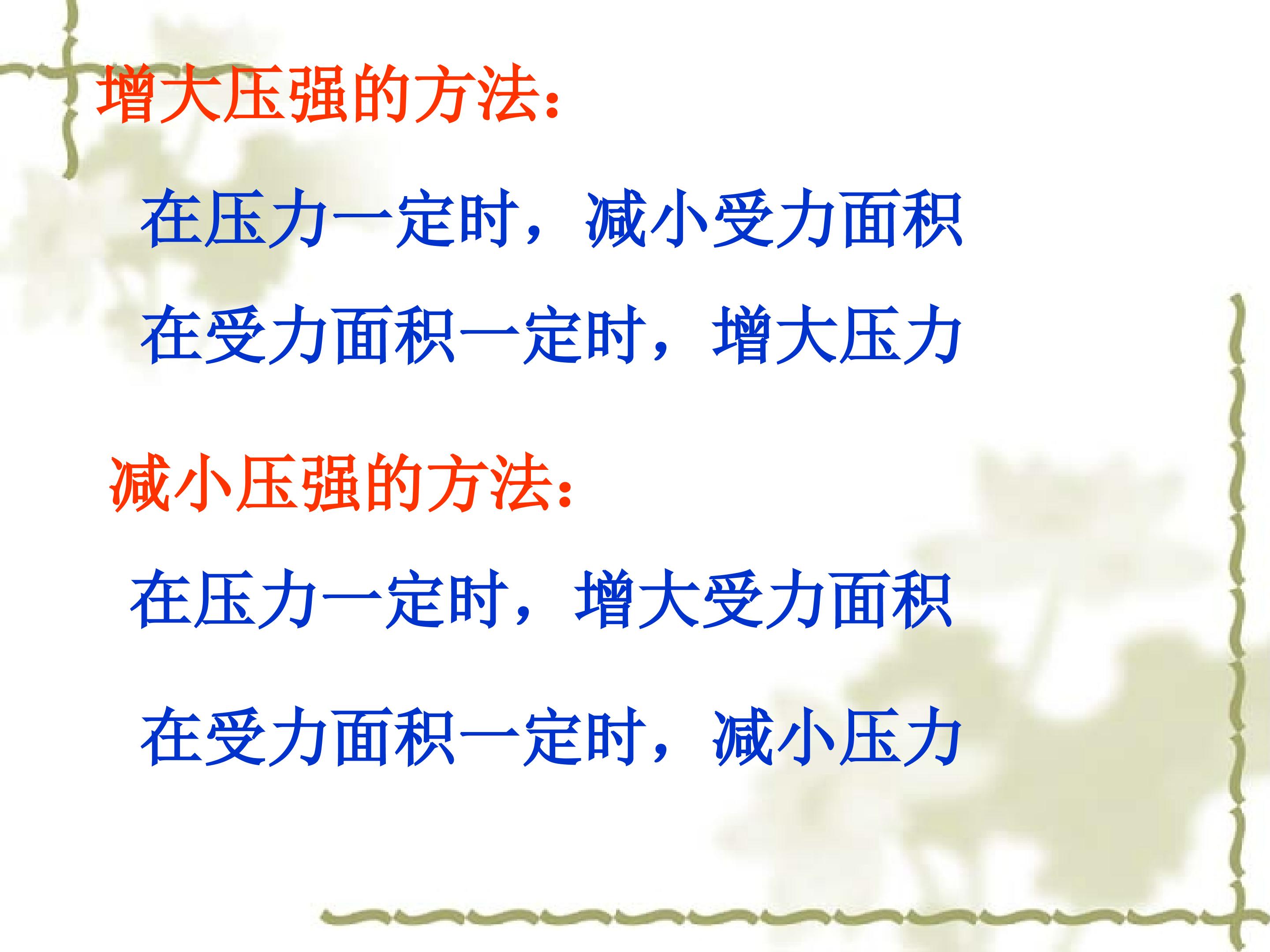 增大压强的方法：

在压力一定时，减小受力面积

在受力面积一定时，增大压力

减小压强的方法：

在压力一定时，增大受力面积

在受力面积一定时，减小压力